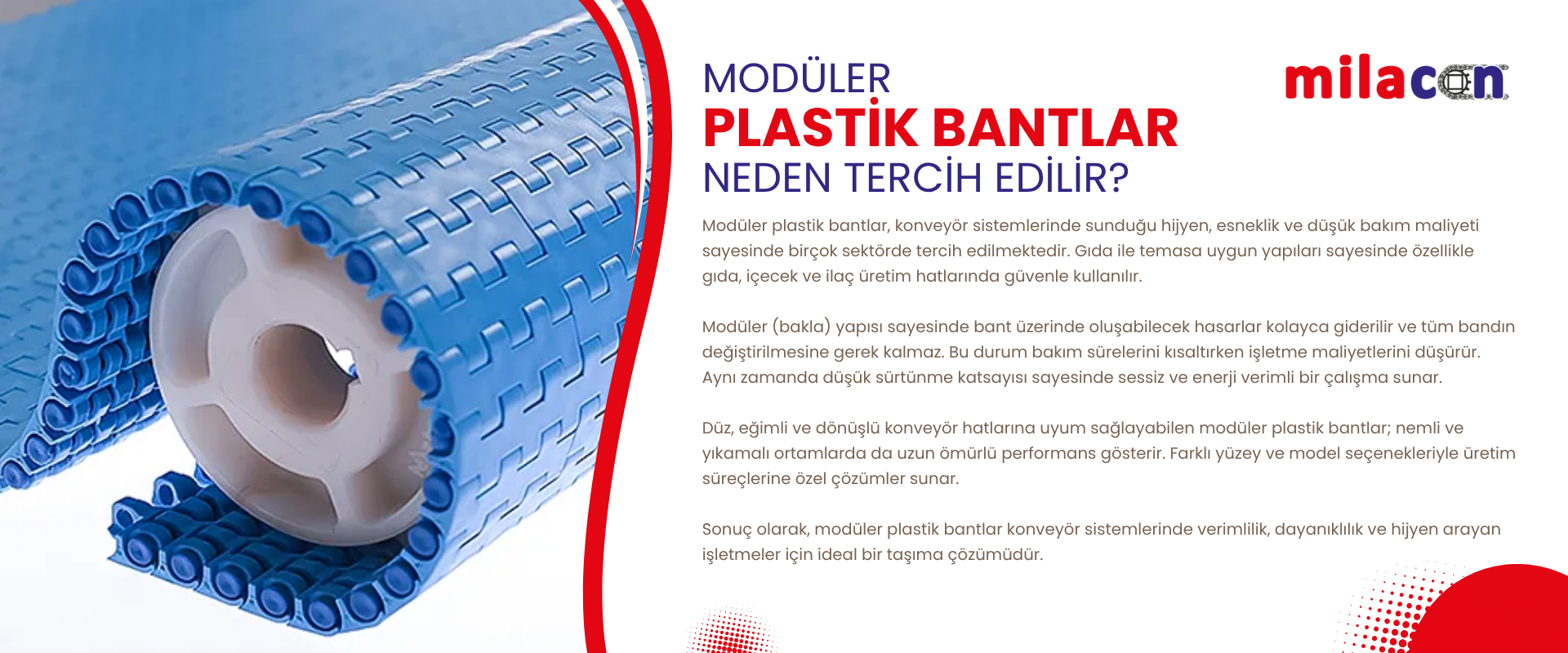 MODÜLER
PLASTİK BANTLAR
NEDEN TERCİH EDİLİR?

milacon

Modüler plastik bantlar, konveyör sistemlerinde sunduğu hijyen, esneklik ve düşük bakım maliyeti sayesinde birçok sektörde tercih edilmektedir. Gıda ile temasa uygun yapıları sayesinde özellikle gıda, içecek ve ilaç üretim hatlarında güvenle kullanılır.

Modüler (bakla) yapısı sayesinde bant üzerinde oluşabilecek hasarlar kolayca giderilir ve tüm bandın değiştirilmesine gerek kalmaz. Bu durum bakım sürelerini kısaltırken işletme maliyetlerini düşürür. Aynı zamanda düşük sürtünme katsayısı sayesinde sessiz ve enerji verimli bir çalışma sunar.

Düz, eğimli ve dönüşlü konveyör hatlarına uyum sağlayabilen modüler plastik bantlar; nemli ve yıkamalı ortamlarda da uzun ömürlü performans gösterir. Farklı yüzey ve model seçenekleriyle üretim süreçlerine özel çözümler sunar.

Sonuç olarak, modüler plastik bantlar konveyör sistemlerinde verimlilik, dayanıklılık ve hijyen arayan işletmeler için ideal bir taşıma çözümüdür.